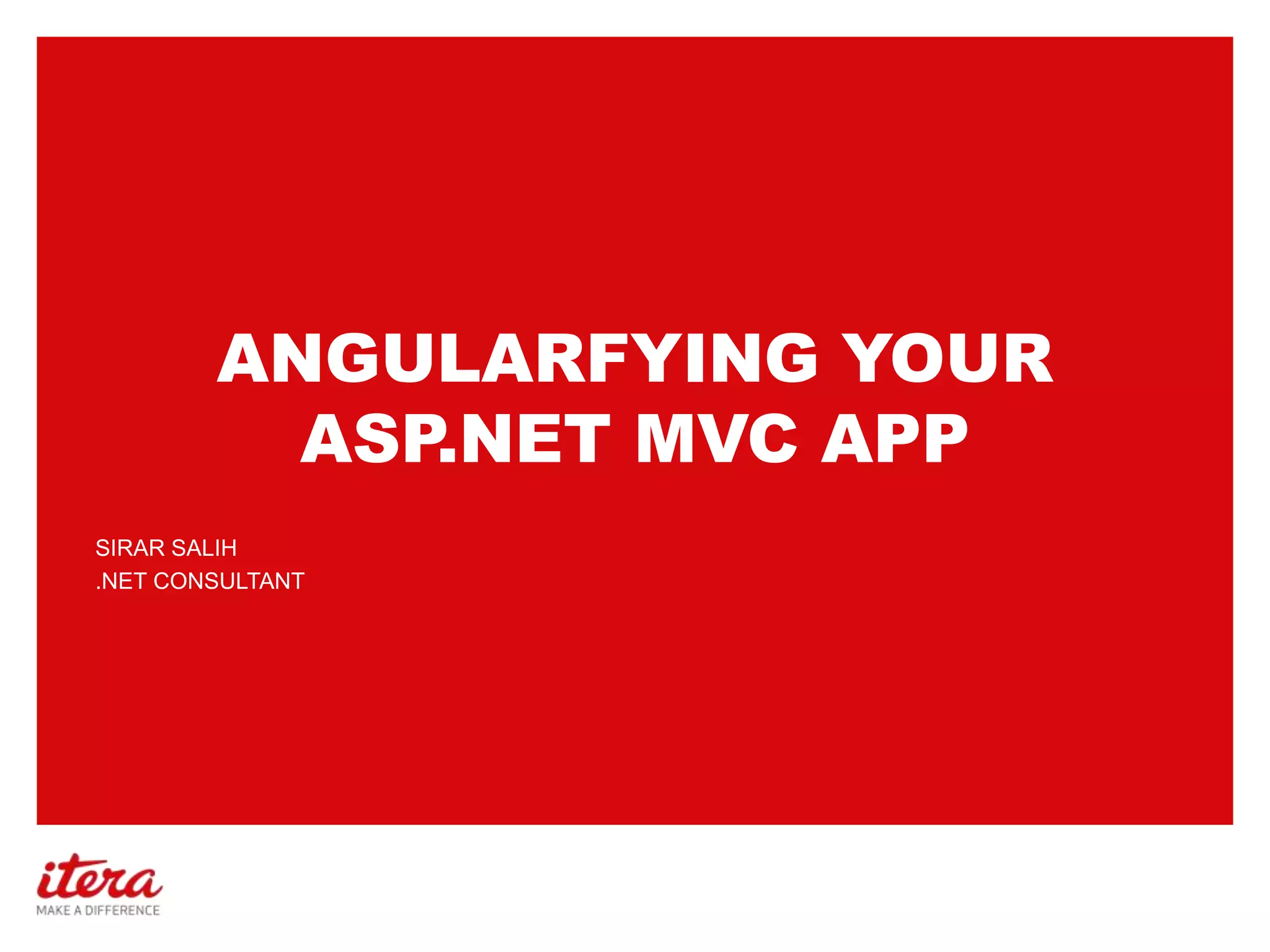 ANGULARFYING YOUR ASP.NET MVC APP

SIRAR SALIH
.NET CONSULTANT

itera
MAKE A DIFFERENCE